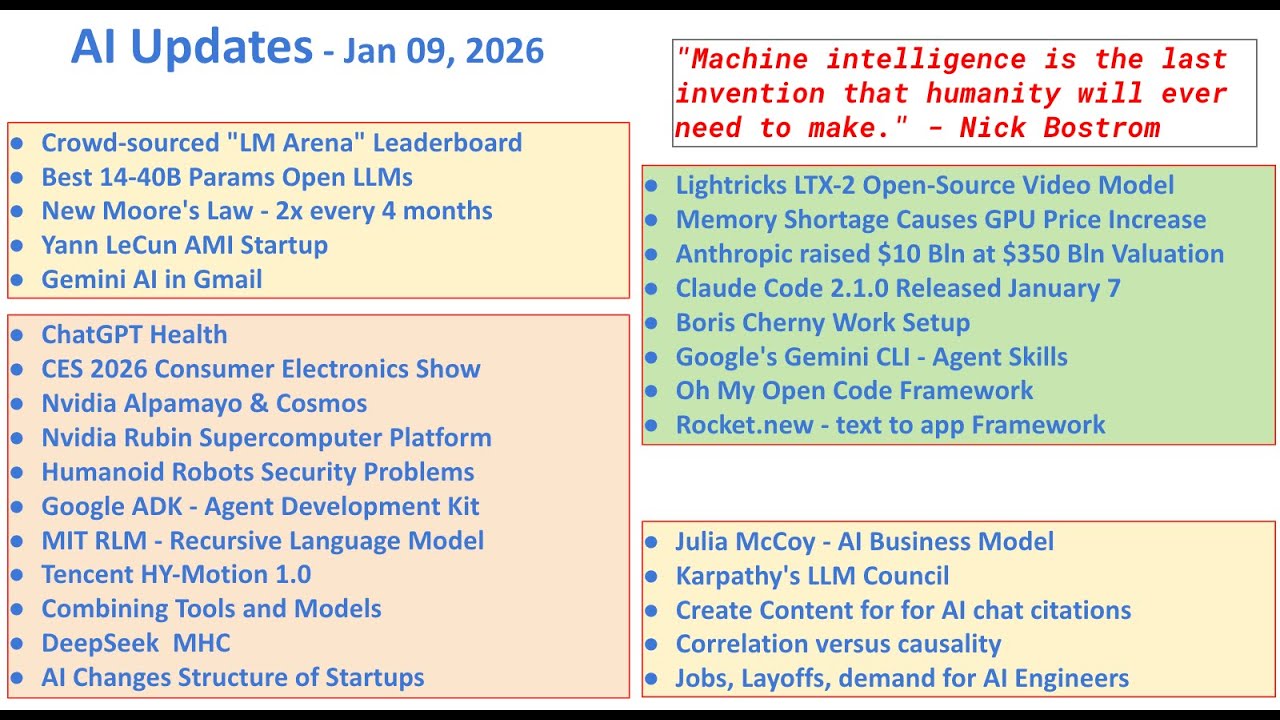 AI Updates - Jan 09, 2026

• Crowd-sourced "LM Arena" Leaderboard
• Best 14-40B Params Open LLMs
• New Moore's Law - 2x every 4 months
• Yann LeCun AMI Startup
• Gemini AI in Gmail

• ChatGPT Health
• CES 2026 Consumer Electronics Show
• Nvidia Alpamayo & Cosmos
• Nvidia Rubin Supercomputer Platform
• Humanoid Robots Security Problems
• Google ADK - Agent Development Kit
• MIT RLM - Recursive Language Model
• Tencent HY-Motion 1.0
• Combining Tools and Models
• DeepSeek MHC
• AI Changes Structure of Startups

"Machine intelligence is the last invention that humanity will ever need to make." - Nick Bostrom

• Lightricks LTX-2 Open-Source Video Model
• Memory Shortage Causes GPU Price Increase
• Anthropic raised $10 Bln at $350 Bln Valuation
• Claude Code 2.1.0 Released January 7
• Boris Cherny Work Setup
• Google's Gemini CLI - Agent Skills
• Oh My Open Code Framework
• Rocket.new - text to app Framework

• Julia McCoy - AI Business Model
• Karpathy's LLM Council
• Create Content for for AI chat citations
• Correlation versus causality
• Jobs, Layoffs, demand for AI Engineers